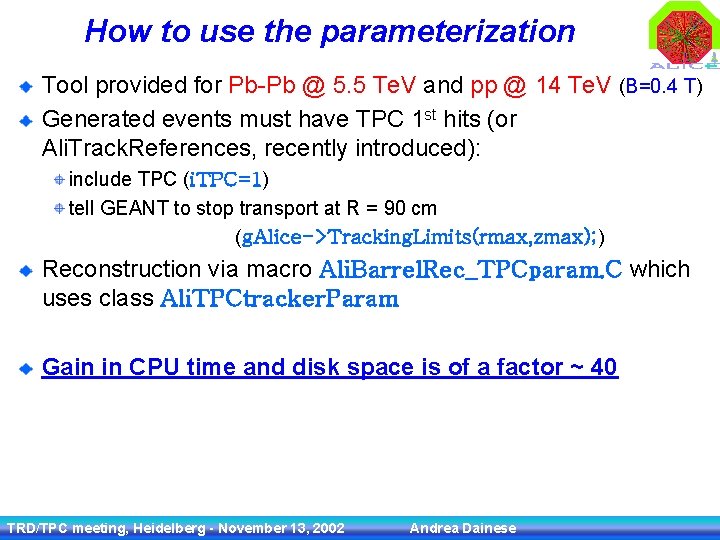 How to use the parameterization

ALICE

Tool provided for Pb-Pb @ 5.5 TeV and pp @ 14 TeV (B=0.4 T)

Generated events must have TPC 1$^{st}$ hits (or AliTrackReferences, recently introduced):

include TPC (iTPC=1)

tell GEANT to stop transport at R = 90 cm

(gAlice->TrackingLimits(rmax,zmax);)

Reconstruction via macro AliBarrelRec_TPCparam.C which uses class AliTPCtrackerParam

Gain in CPU time and disk space is of a factor ~ 40

TRD/TPC meeting, Heidelberg - November 13, 2002 Andrea Dainese